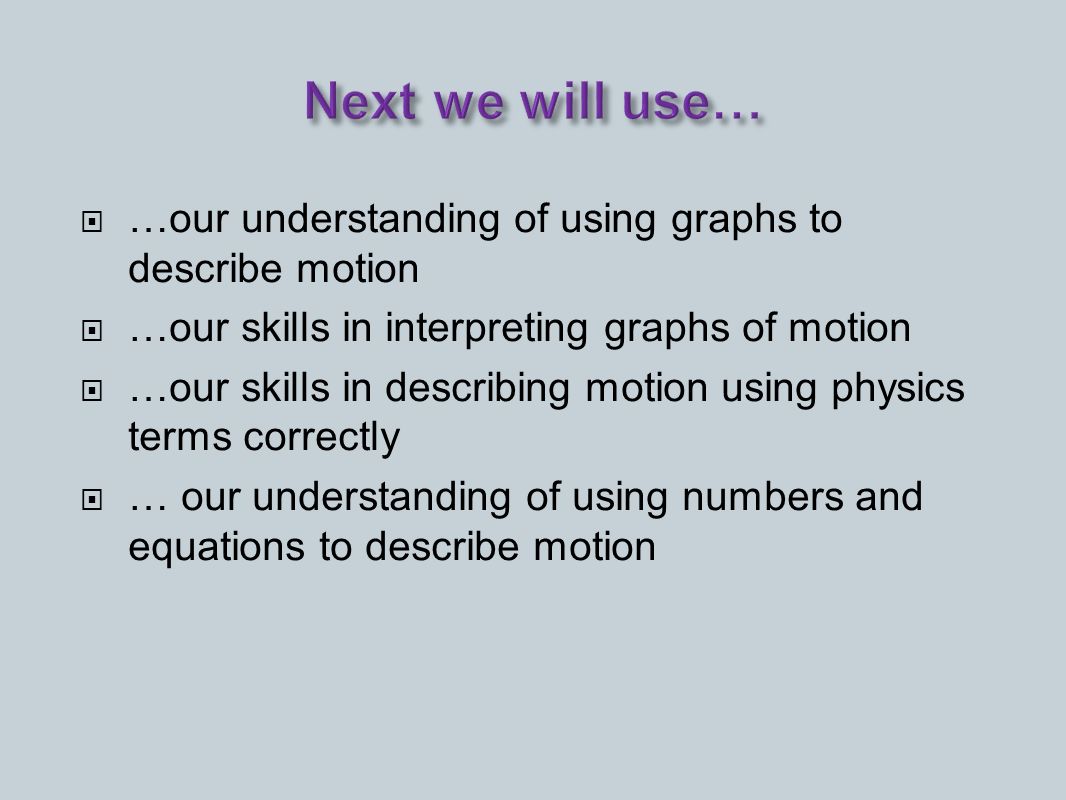 Next we will use…

…our understanding of using graphs to describe motion

…our skills in interpreting graphs of motion

…our skills in describing motion using physics terms correctly

… our understanding of using numbers and equations to describe motion